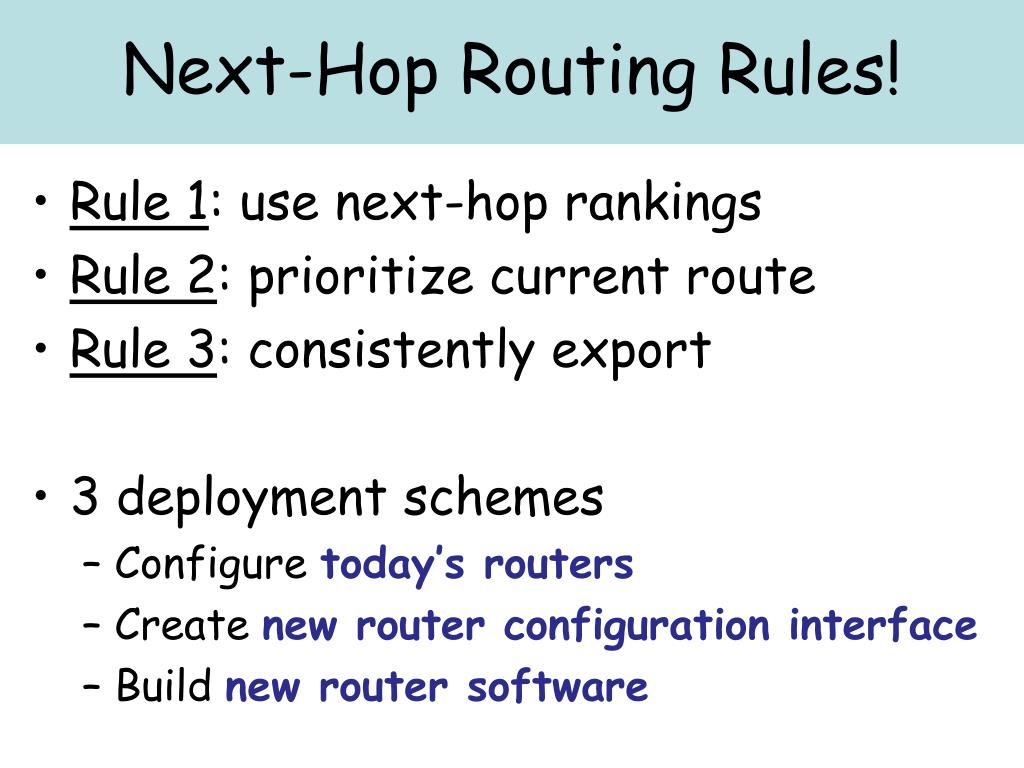 Next-Hop Routing Rules!

• Rule 1: use next-hop rankings
• Rule 2: prioritize current route
• Rule 3: consistently export

• 3 deployment schemes
– Configure today's routers
– Create new router configuration interface
– Build new router software